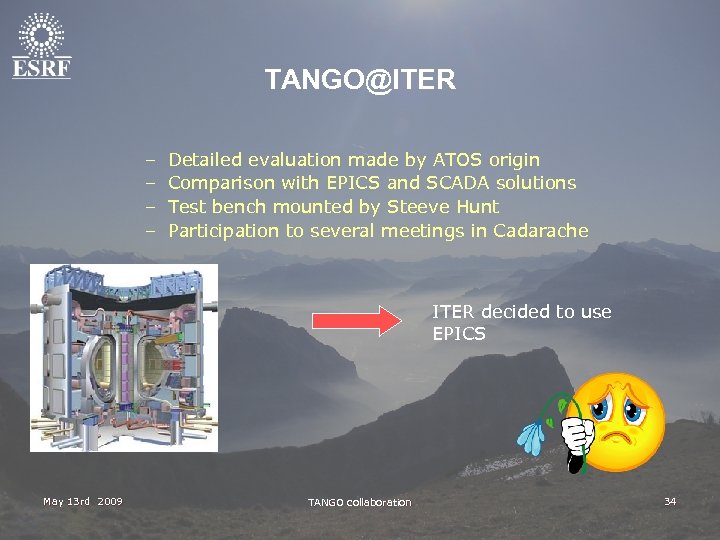 ESRF

TANGO@ITER

– Detailed evaluation made by ATOS origin
– Comparison with EPICS and SCADA solutions
– Test bench mounted by Steeve Hunt
– Participation to several meetings in Cadarache

ITER decided to use EPICS

May 13rd 2009

TANGO collaboration

34